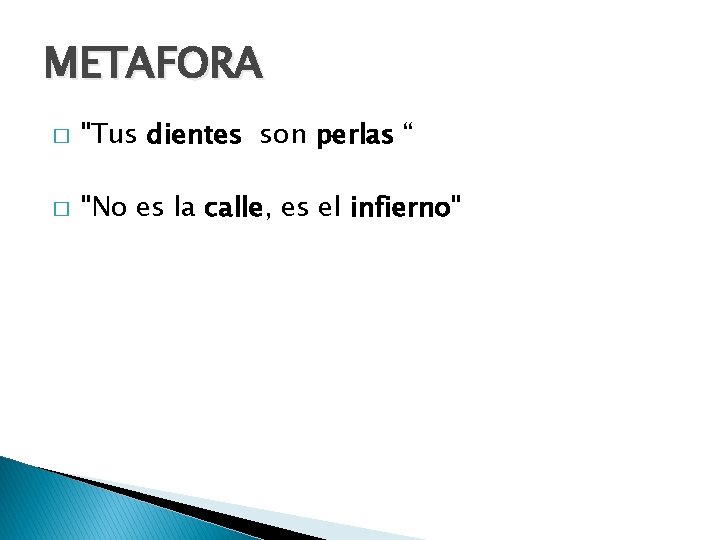 METAFORA

□ "Tus dientes son perlas “

□ "No es la calle, es el infierno"